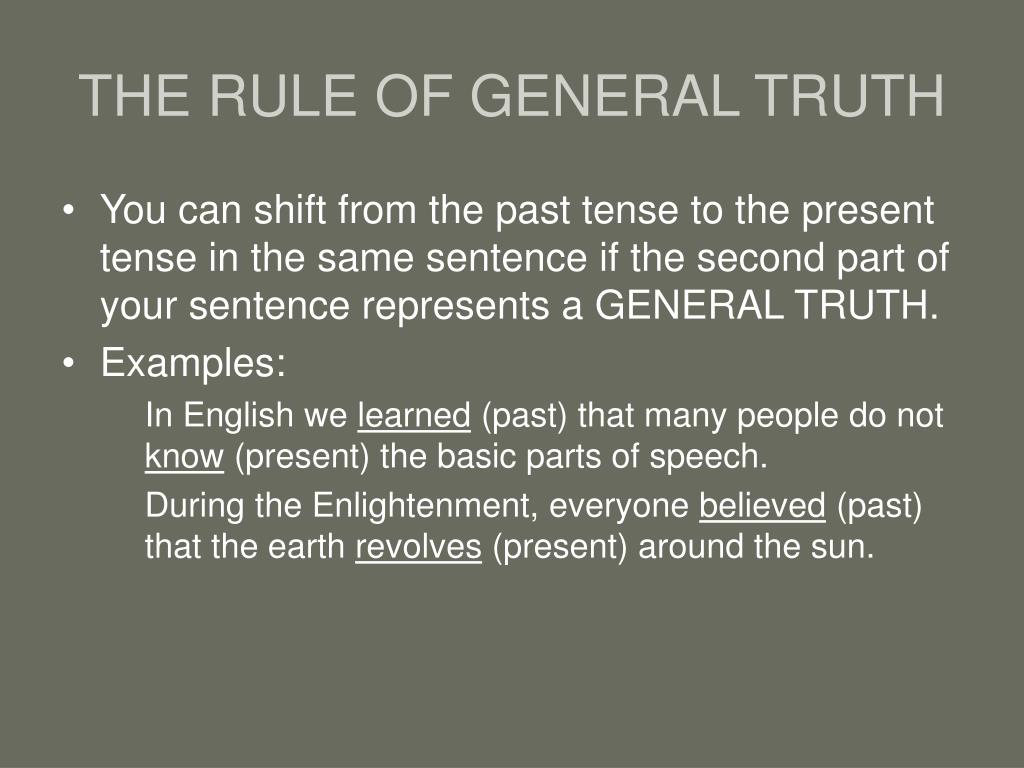 THE RULE OF GENERAL TRUTH

• You can shift from the past tense to the present tense in the same sentence if the second part of your sentence represents a GENERAL TRUTH.
• Examples:
In English we learned (past) that many people do not know (present) the basic parts of speech.
During the Enlightenment, everyone believed (past) that the earth revolves (present) around the sun.